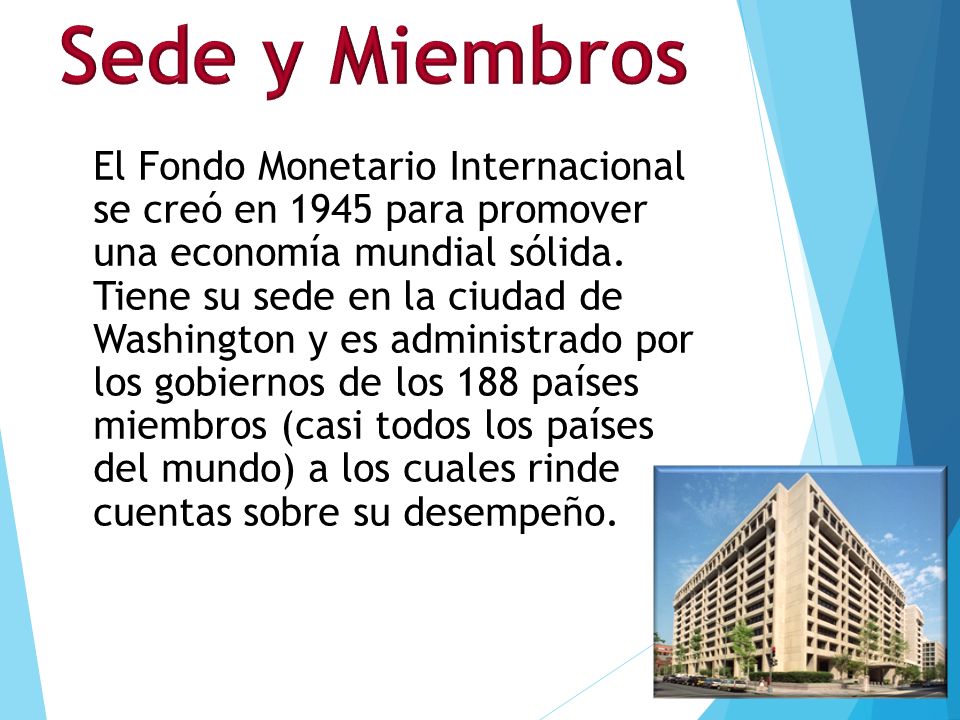 Sede y Miembros

El Fondo Monetario Internacional se creó en 1945 para promover una economía mundial sólida. Tiene su sede en la ciudad de Washington y es administrado por los gobiernos de los 188 países miembros (casi todos los países del mundo) a los cuales rinde cuentas sobre su desempeño.